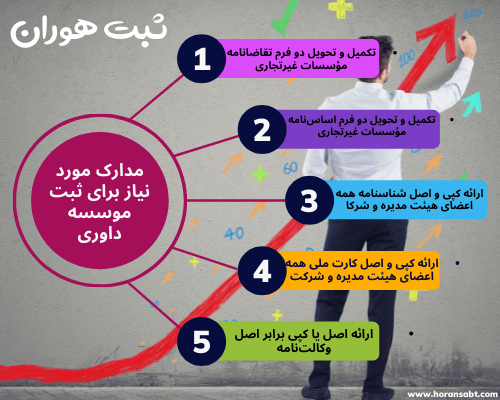 ثبت هوران

مدارک مورد نیاز برای ثبت موسسه داوری

1
تکمیل و تحویل دو فرم تقاضانامه مؤسسات غیرتجاری

2
تکمیل و تحویل دو فرم اساس‌نامه مؤسسات غیرتجاری

3
ارائه کپی و اصل شناسنامه همه اعضای هیئت مدیره و شرکا

4
ارائه کپی و اصل کارت ملی همه اعضای هیئت مدیره و شرکت

5
ارائه اصل یا کپی برابر اصل وکالت‌نامه

120
100
60
40

www.horansabt.com